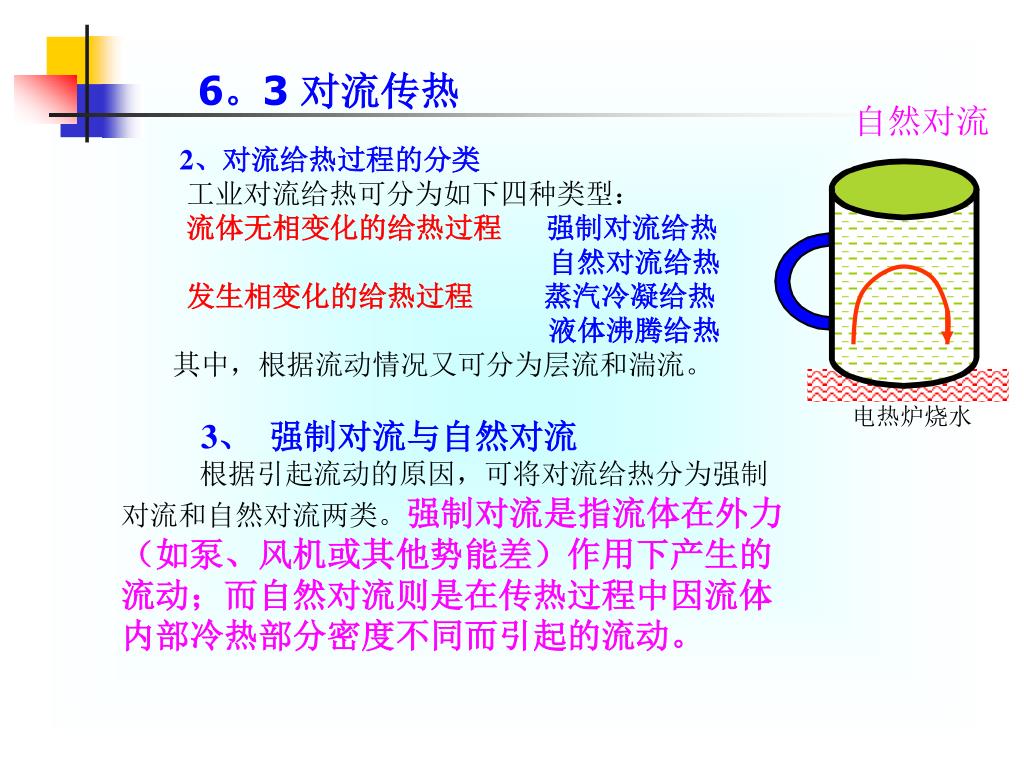 6。3 对流传热

自然对流

2、对流给热过程的分类
工业对流给热可分为如下四种类型：
流体无相变化的给热过程　强制对流给热
自然对流给热
发生相变化的给热过程　蒸汽冷凝给热
液体沸腾给热
其中，根据流动情况又可分为层流和湍流。

电热炉烧水

3、　强制对流与自然对流
根据引起流动的原因，可将对流给热分为强制对流和自然对流两类。强制对流是指流体在外力（如泵、风机或其他势能差）作用下产生的流动；而自然对流则是在传热过程中因流体内部冷热部分密度不同而引起的流动。